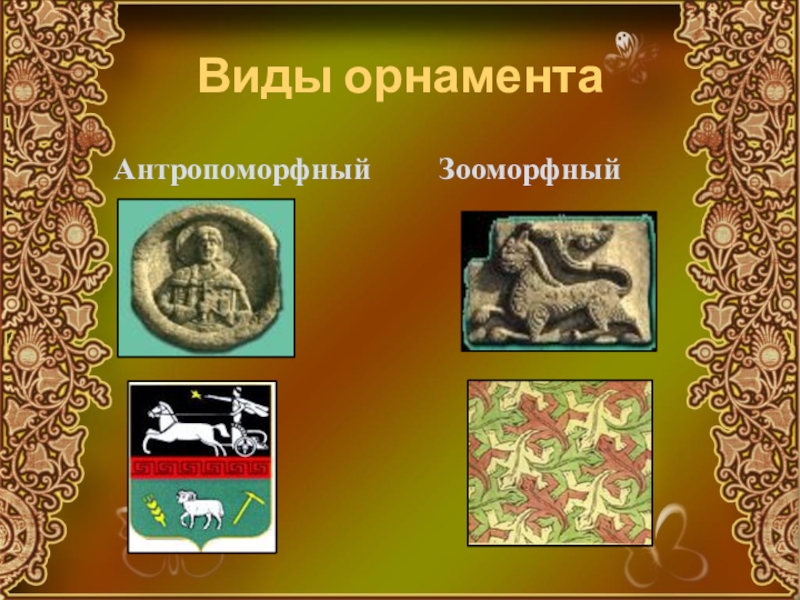 Виды орнамента

Антропоморфный

Зооморфный